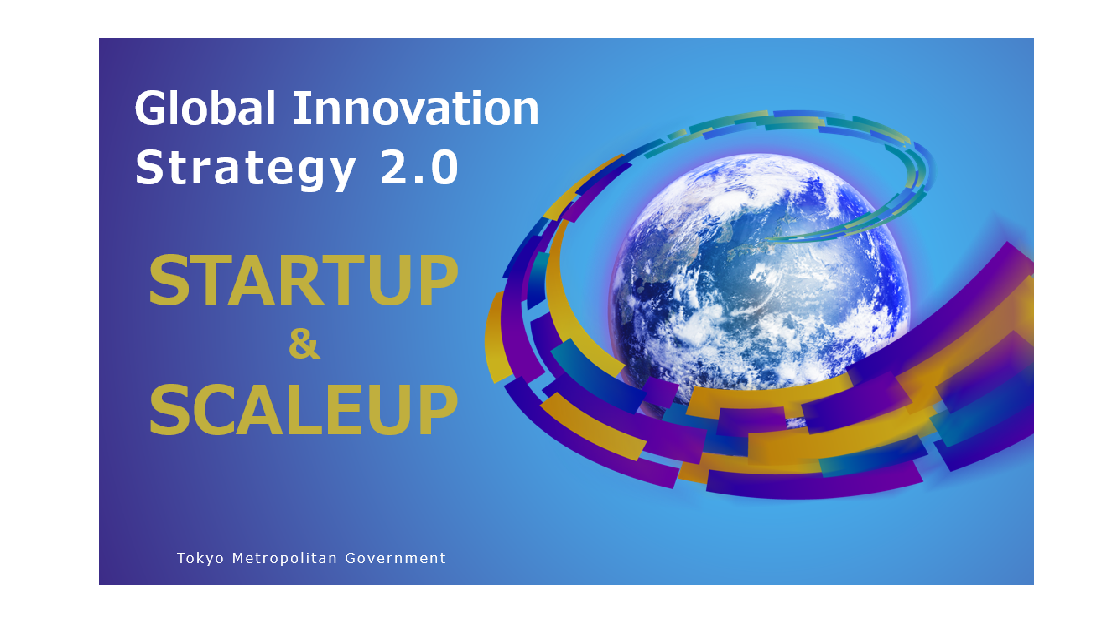 Global Innovation Strategy 2.0

STARTUP
&
SCALEUP

Tokyo Metropolitan Government